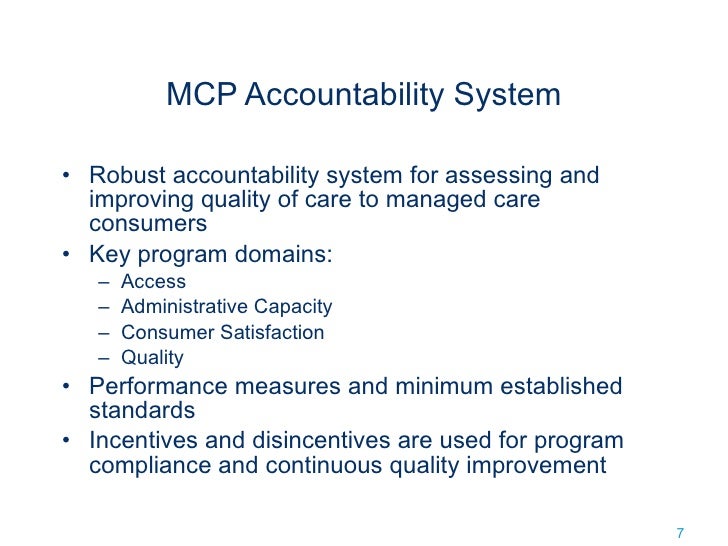 MCP Accountability System

• Robust accountability system for assessing and improving quality of care to managed care consumers
• Key program domains:
– Access
– Administrative Capacity
– Consumer Satisfaction
– Quality
• Performance measures and minimum established standards
• Incentives and disincentives are used for program compliance and continuous quality improvement

7